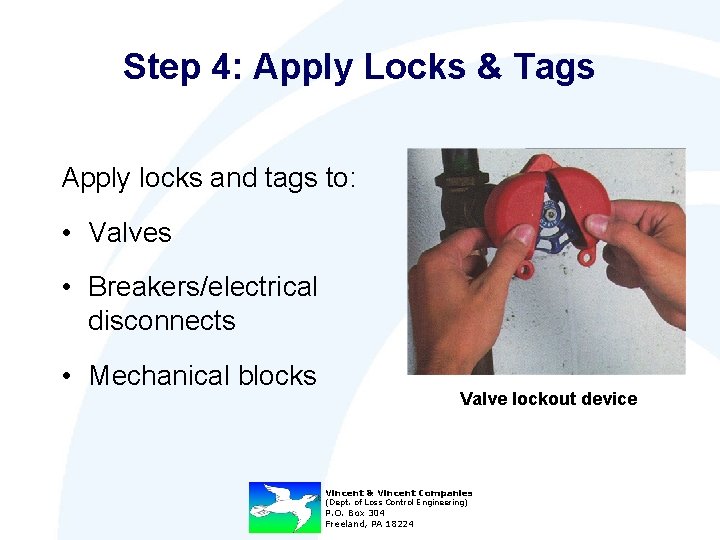 Step 4: Apply Locks & Tags

Apply locks and tags to:

• Valves

• Breakers/electrical disconnects

• Mechanical blocks

Valve lockout device

Vincent & Vincent Companies
(Dept. of Loss Control Engineering)
P.O. Box 304
Freeland, PA 18224